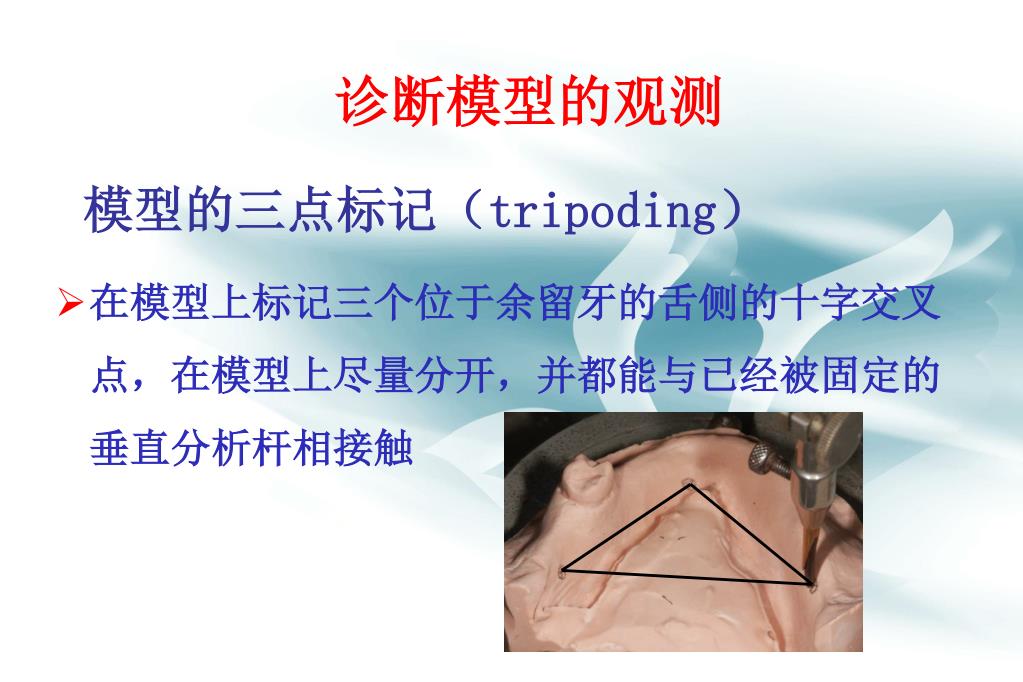 诊断模型的观测

模型的三点标记（tripoding）

➢在模型上标记三个位于余留牙的舌侧的十字交叉点，在模型上尽量分开，并都能与已经被固定的垂直分析杆相接触